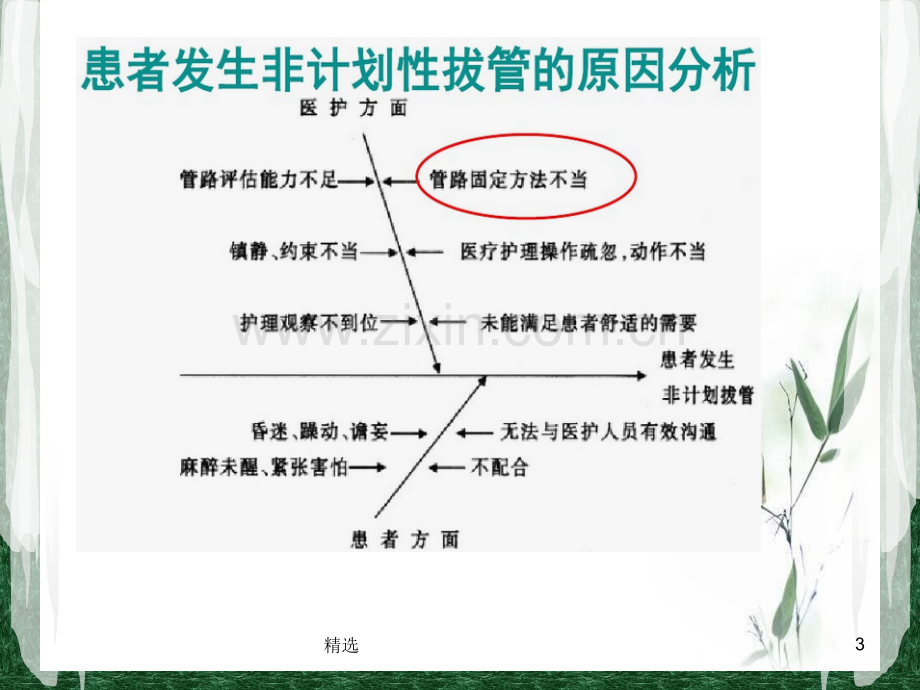 患者发生非计划性拔管的原因分析

医护方面

管路评估能力不足

管路固定方法不当

镇静、约束不当

医疗护理操作疏忽，动作不当

护理观察不到位

未能满足患者舒适的需要

患者发生
非计划拔管

昏迷、躁动、谵妄

无法与医护人员有效沟通

麻醉未醒、紧张害怕

不配合

患者方面

精选

3

www.zixin.com.cn